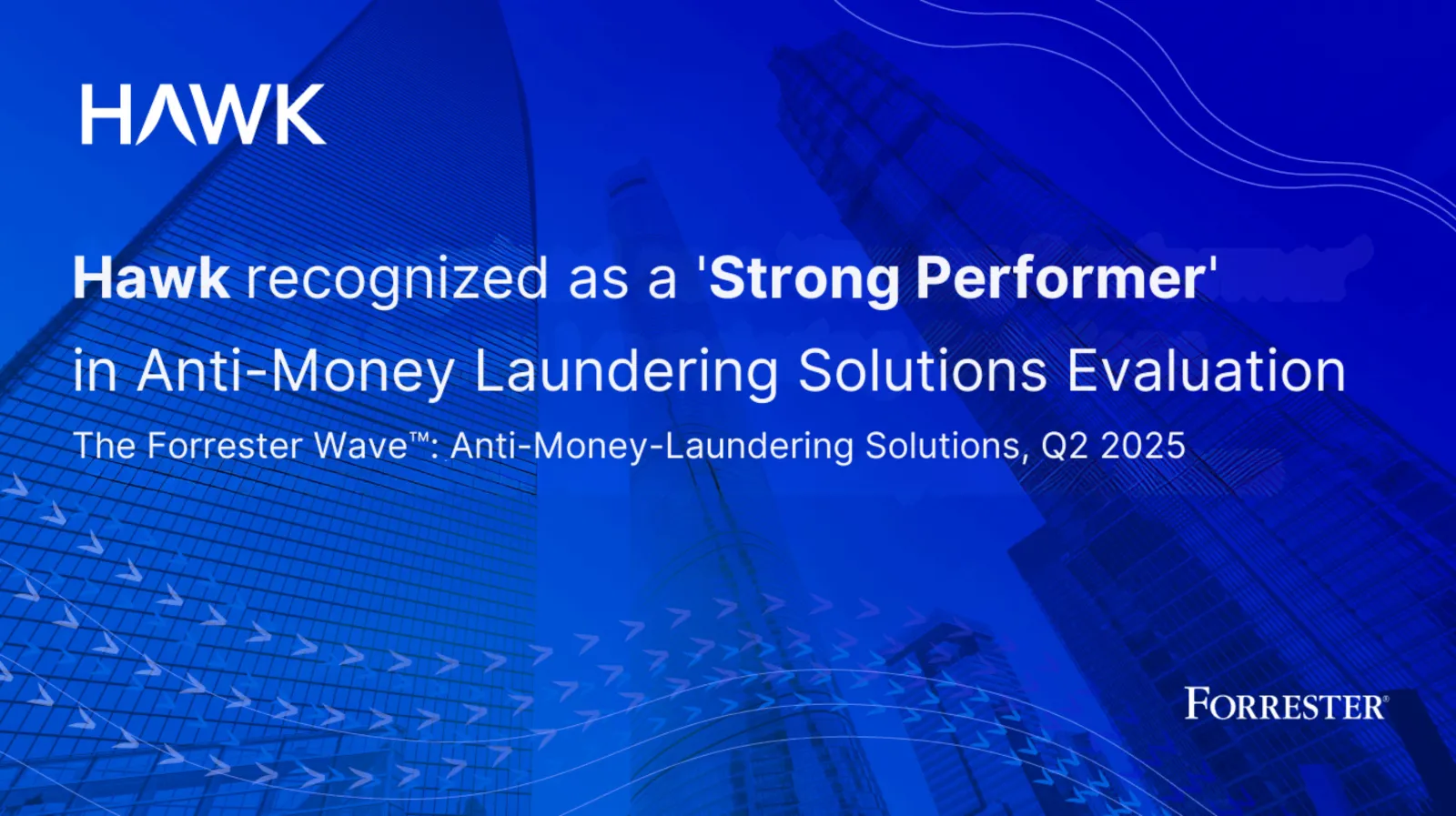 HAWK

Hawk recognized as a 'Strong Performer' in Anti-Money Laundering Solutions Evaluation

The Forrester Wave™: Anti-Money-Laundering Solutions, Q2 2025

FORRESTER®